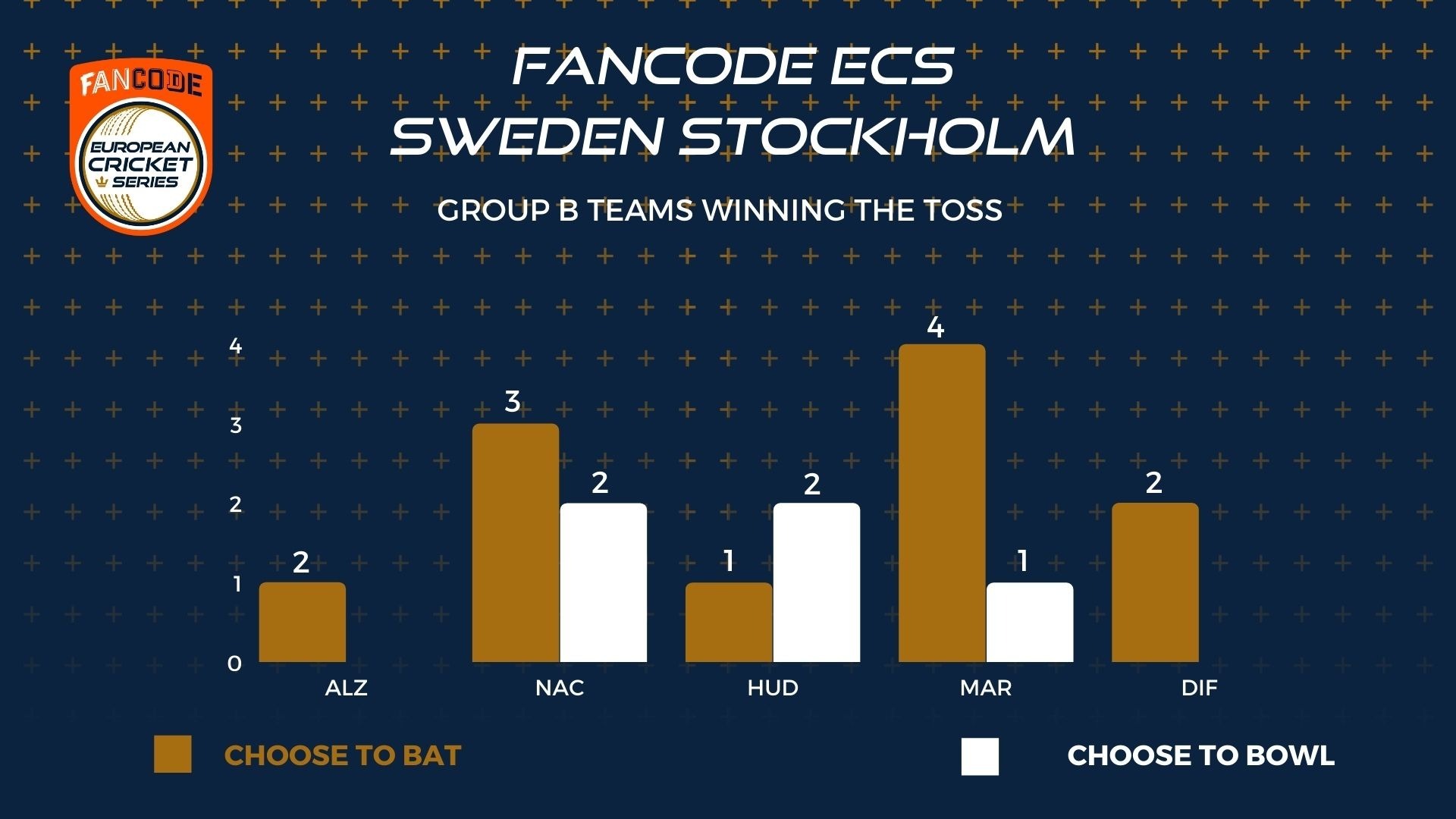 FANCODE EUROPEAN CRICKET SERIES

FANCODE ECS SWEDEN STOCKHOLM

GROUP B TEAMS WINNING THE TOSS

4
3
2
1
0

2
3
2
1
2
4
1
2

ALZ
NAC
HUD
MAR
DIF

CHOOSE TO BAT

CHOOSE TO BOWL